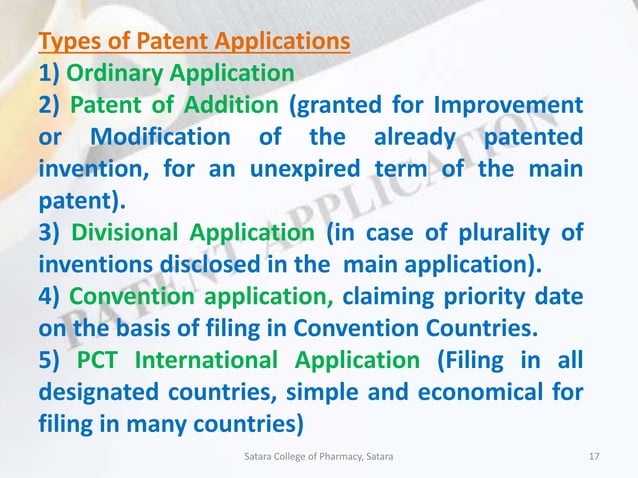 Types of Patent Applications
1) Ordinary Application
2) Patent of Addition (granted for Improvement or Modification of the already patented invention, for an unexpired term of the main patent).
3) Divisional Application (in case of plurality of inventions disclosed in the main application).
4) Convention application, claiming priority date on the basis of filing in Convention Countries.
5) PCT International Application (Filing in all designated countries, simple and economical for filing in many countries)

PATENT APPLICATION

Satara College of Pharmacy, Satara
17